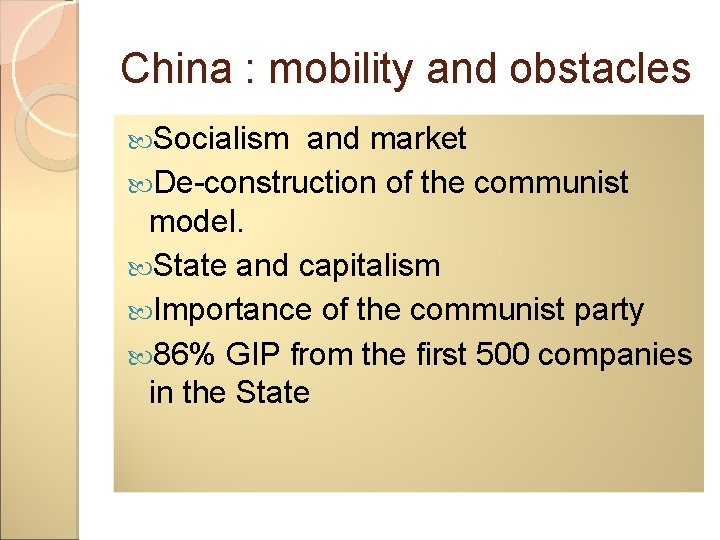 China : mobility and obstacles

Socialism and market

De-construction of the communist model.

State and capitalism

Importance of the communist party

86% GIP from the first 500 companies in the State